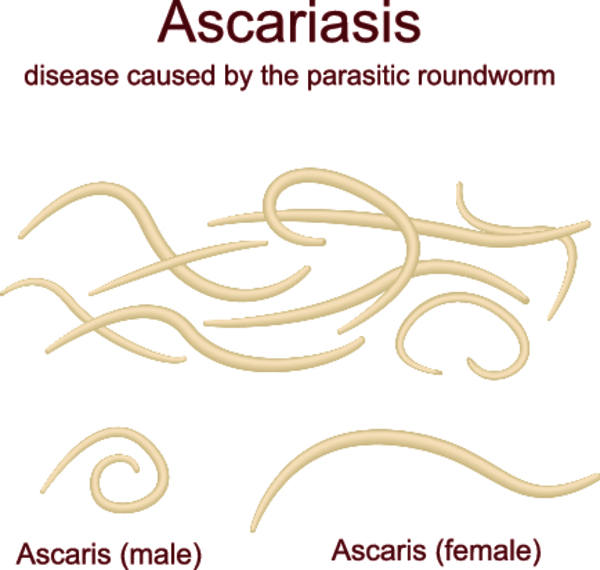 Ascariasis

disease caused by the parasitic roundworm

Ascaris (male)

Ascaris (female)